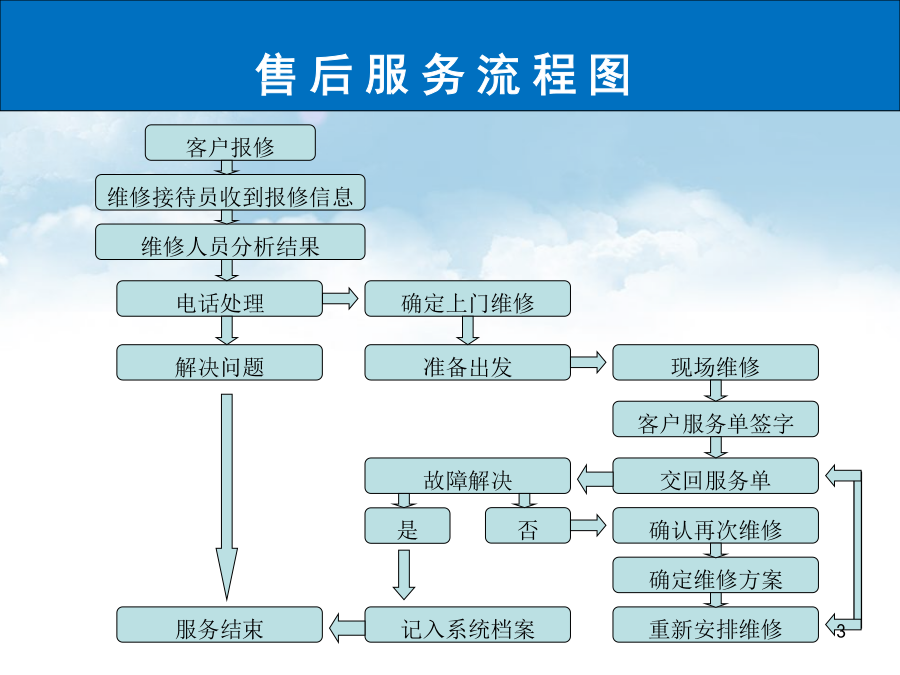 售后服务流程图

客户报修

维修接待员收到报修信息

维修人员分析结果

电话处理

确定上门维修

解决问题

准备出发

现场维修

客户服务单签字

故障解决

交回服务单

是

否

确认再次维修

确定维修方案

服务结束

记入系统档案

重新安排维修

3